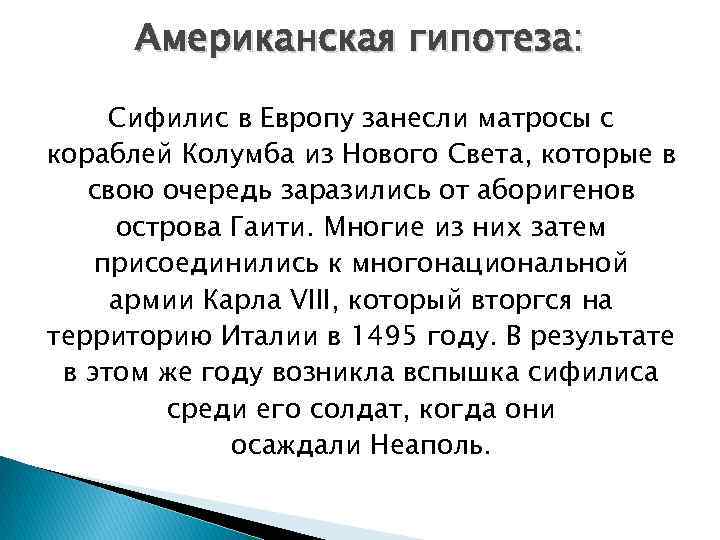 Американская гипотеза:

Сифилис в Европу занесли матросы с кораблей Колумба из Нового Света, которые в свою очередь заразились от аборигенов острова Гаити. Многие из них затем присоединились к многонациональной армии Карла VIII, который вторгся на территорию Италии в 1495 году. В результате в этом же году возникла вспышка сифилиса среди его солдат, когда они осаждали Неаполь.